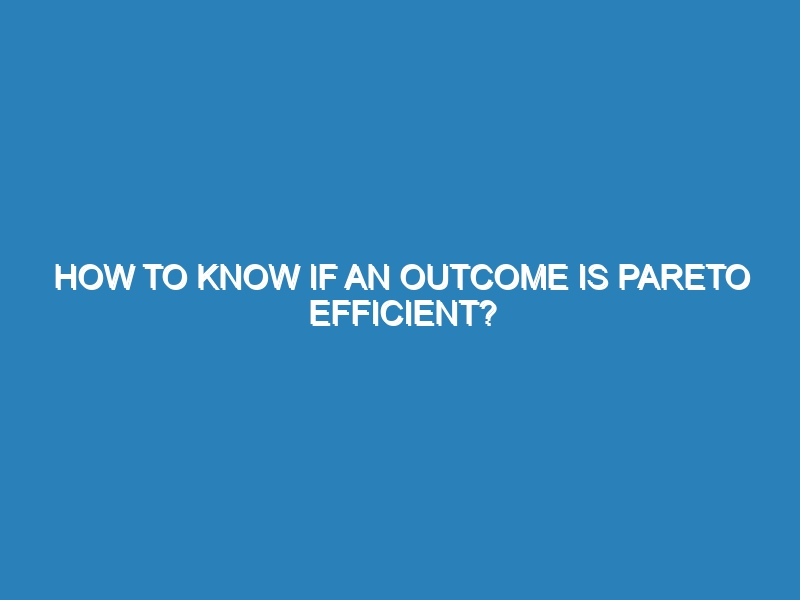 HOW TO KNOW IF AN OUTCOME IS PARETO EFFICIENT?